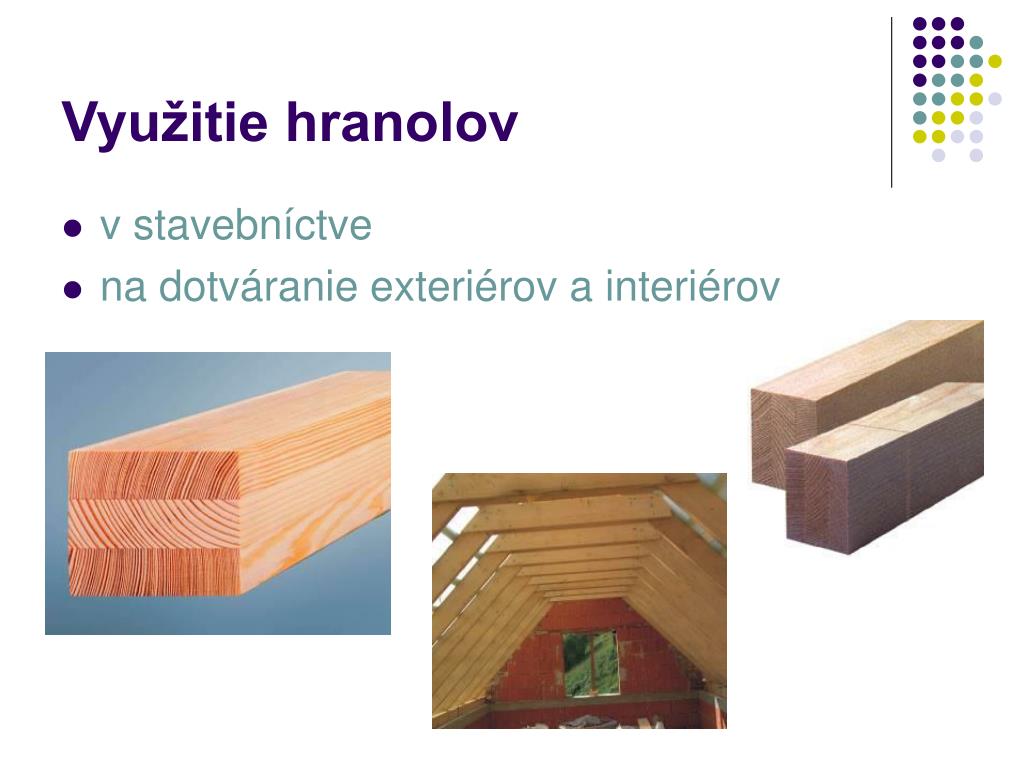 Využitie hranolov

- v stavebníctve
- na dotváranie exteriérov a interiérov